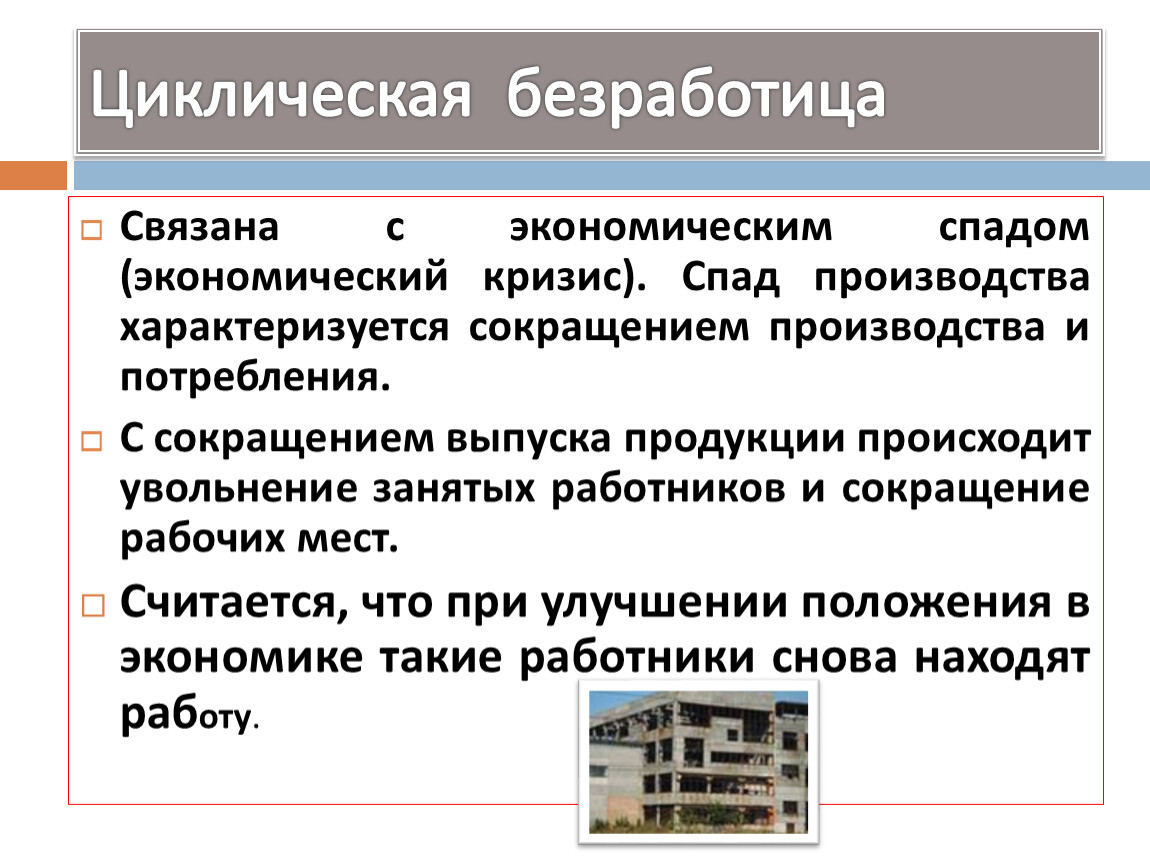 Циклическая безработица

Связана с экономическим спадом (экономический кризис). Спад производства характеризуется сокращением производства и потребления.

С сокращением выпуска продукции происходит увольнение занятых работников и сокращение рабочих мест.

Считается, что при улучшении положения в экономике такие работники снова находят работу.